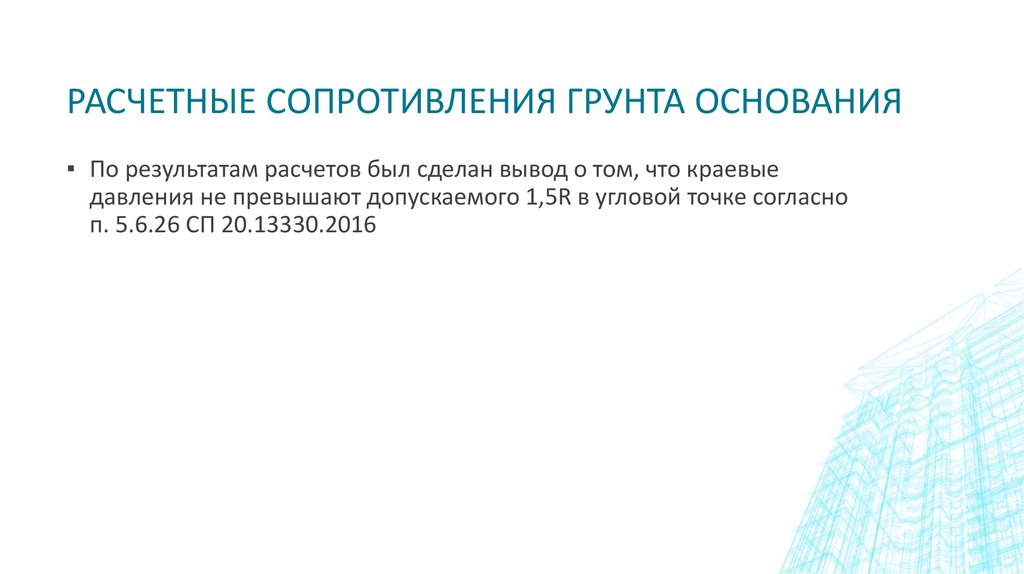 РАСЧЕТНЫЕ СОПРОТИВЛЕНИЯ ГРУНТА ОСНОВАНИЯ

▪ По результатам расчетов был сделан вывод о том, что краевые давления не превышают допускаемого 1,5R в угловой точке согласно п. 5.6.26 СП 20.13330.2016